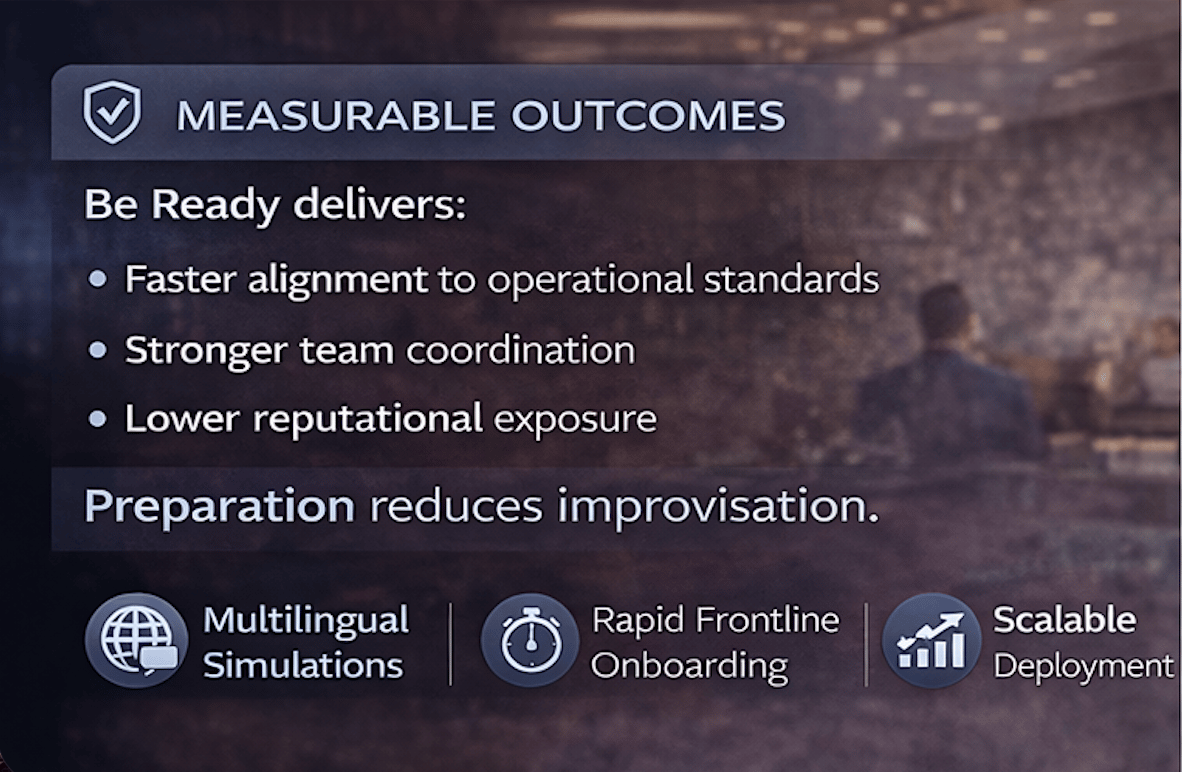 MEASURABLE OUTCOMES

Be Ready delivers:

• Faster alignment to operational standards
• Stronger team coordination
• Lower reputational exposure

Preparation reduces improvisation.

Multilingual Simulations

Rapid Frontline Onboarding

Scalable Deployment